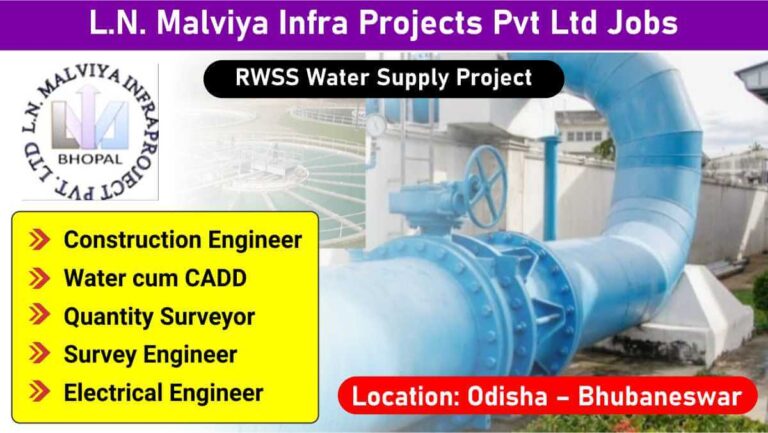 L.N. Malviya Infra Projects Pvt Ltd Jobs

L.N. MALVIYA INFRAPROJECT PVT. LTD
BHOPAL

RWSS Water Supply Project

Construction Engineer
Water cum CADD
Quantity Surveyor
Survey Engineer
Electrical Engineer

Location: Odisha – Bhubaneswar